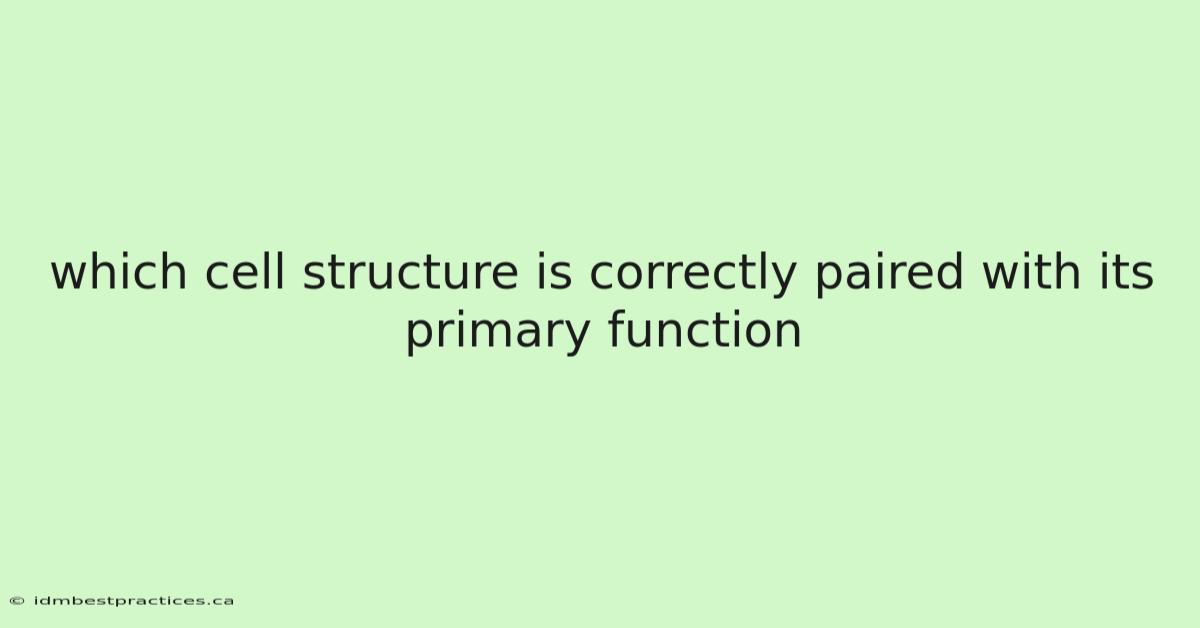 which cell structure is correctly paired with its primary function

© idmbestpractices.ca